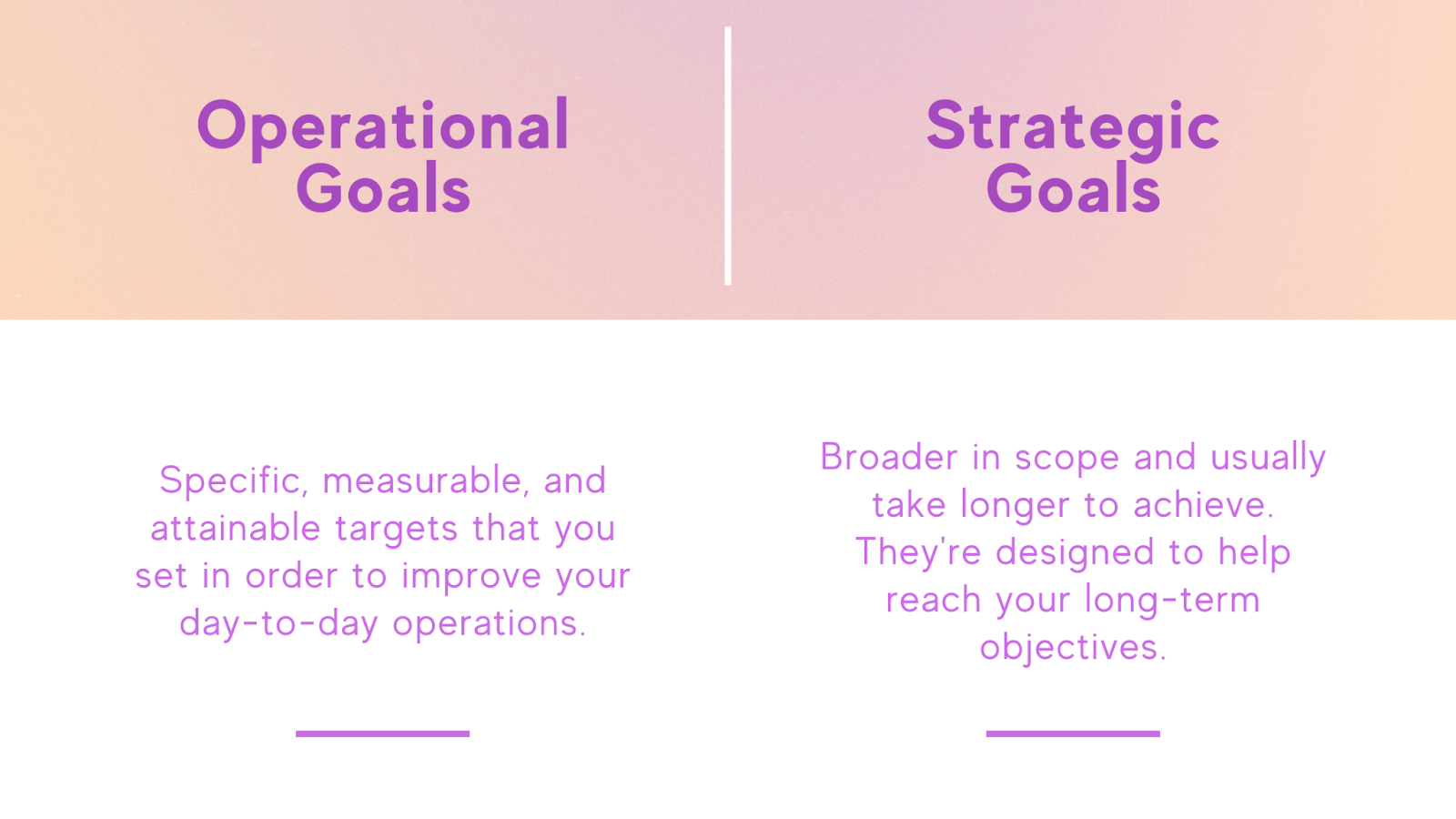 Operational Goals

Specific, measurable, and attainable targets that you set in order to improve your day-to-day operations.

Strategic Goals

Broader in scope and usually take longer to achieve. They're designed to help reach your long-term objectives.